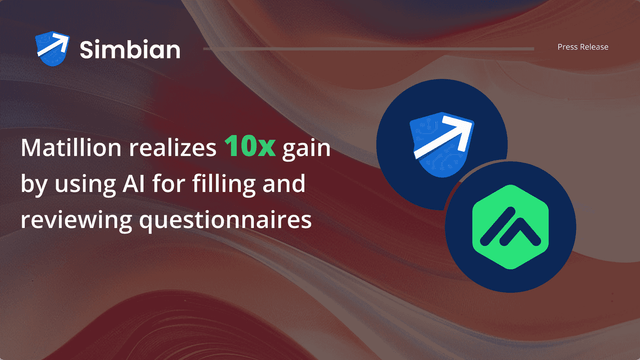 Simbian

Press Release

Matillion realizes 10x gain by using AI for filling and reviewing questionnaires